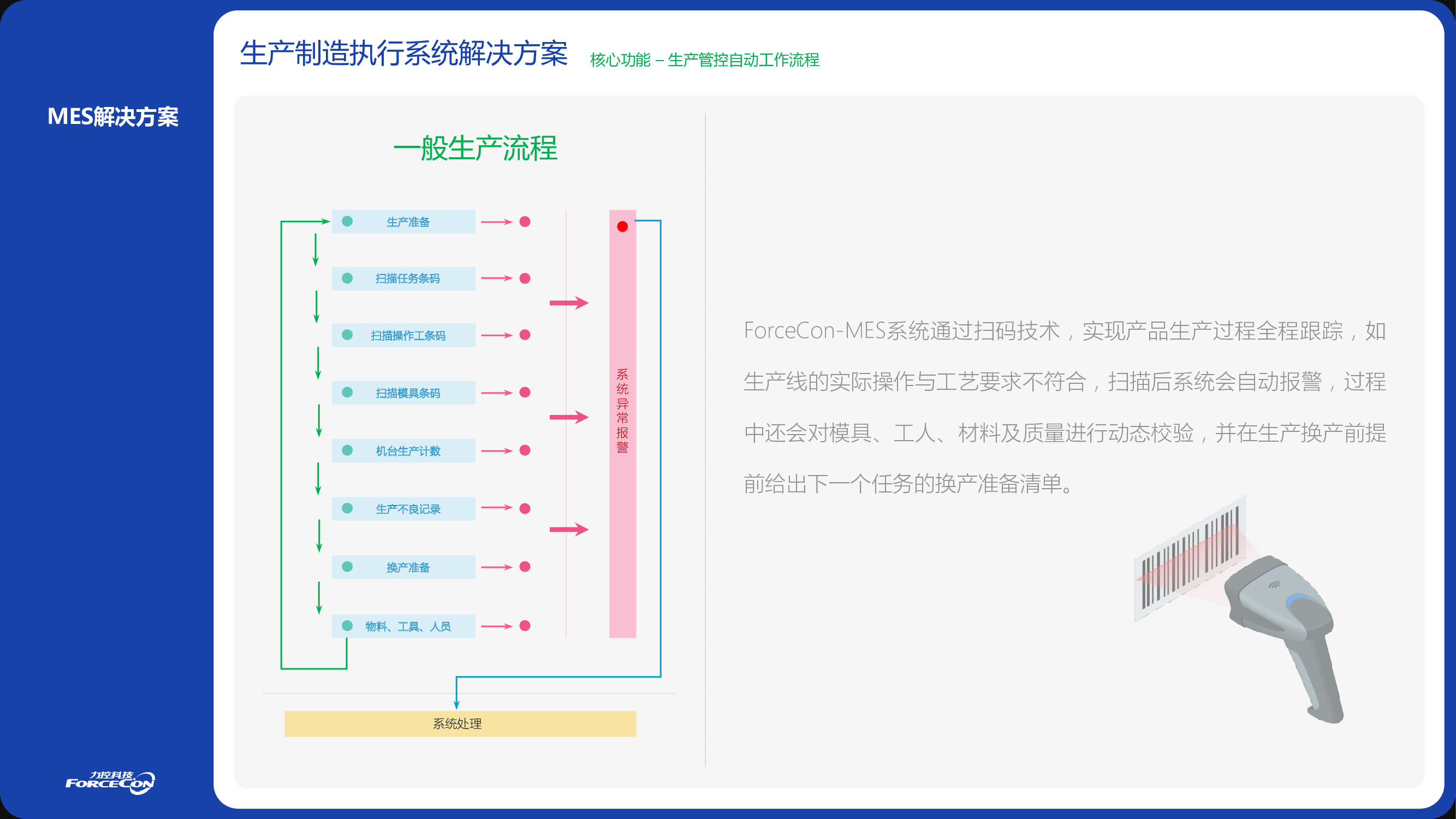 MES解决方案

生产制造执行系统解决方案 核心功能 – 生产管控自动工作流程

一般生产流程

生产准备

扫描任务条码

扫描操作工条码

扫描模具条码

机台生产计数

生产不良记录

换产准备

物料、工具、人员

系统异常报警

系统处理

ForceCon-MES系统通过扫码技术，实现产品生产过程全程跟踪，如生产线的实际操作与工艺要求不符合，扫描后系统会自动报警，过程中还会对模具、工人、材料及质量进行动态校验，并在生产换产前提前给出下一个任务的换产准备清单。

力控科技
FORCECON